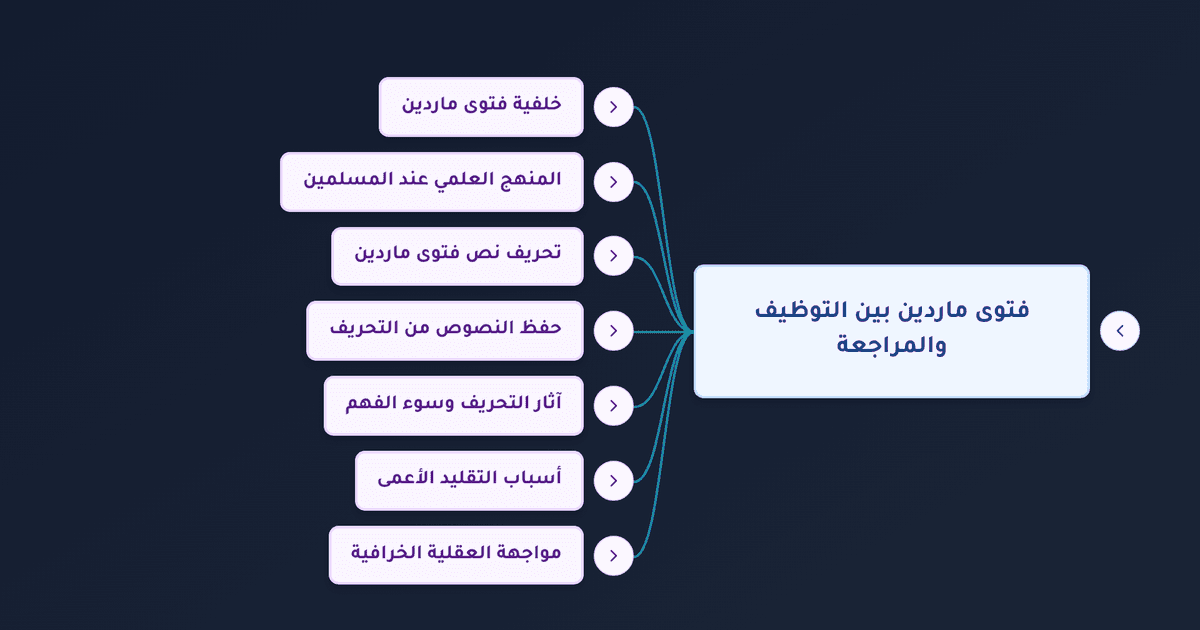 فتوى ماردين بين التوظيف والمراجعة

خلفية فتوى ماردين

المنهج العلمي عند المسلمين

تحريف نص فتوى ماردين

حفظ النصوص من التحريف

آثار التحريف وسوء الفهم

أسباب التقليد الأعمى

مواجهة العقلية الخرافية